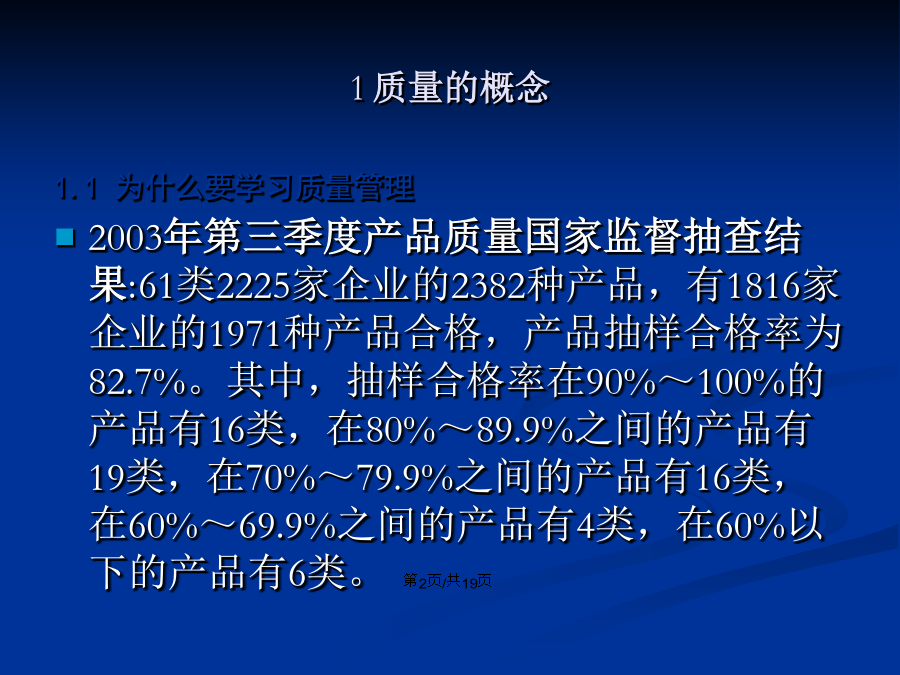 1 质量的概念

1.1 为什么要学习质量管理

2003年第三季度产品质量国家监督抽查结果:61类2225家企业的2382种产品，有1816家企业的1971种产品合格，产品抽样合格率为82.7%。其中，抽样合格率在90%～100%的产品有16类，在80%～89.9%之间的产品有19类，在70%～79.9%之间的产品有16类，在60%～69.9%之间的产品有4类，在60%以下的产品有6类。

第2页/共19页